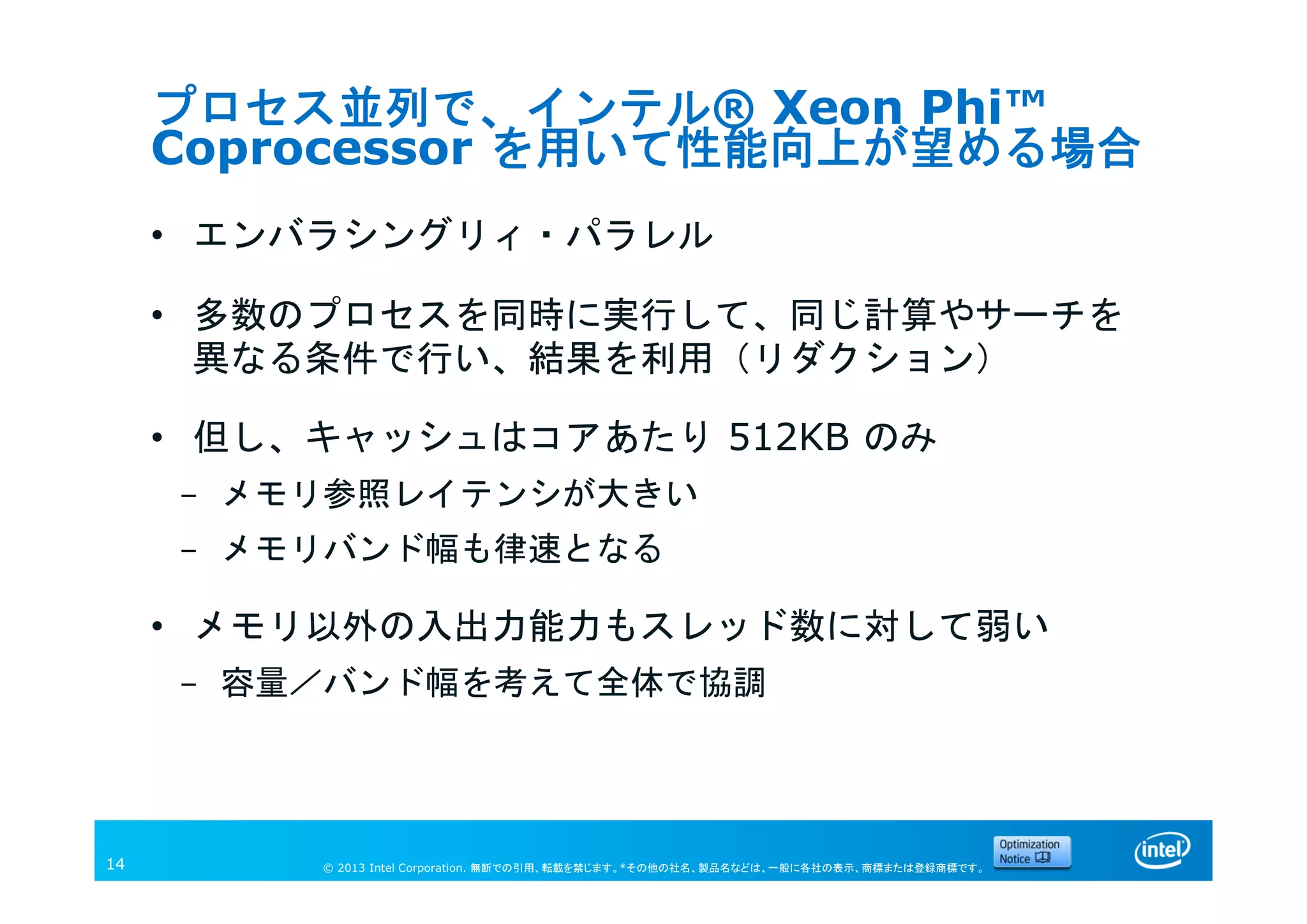 プロセス並列で、インテル® Xeon Phi™ Coprocessor を用いて性能向上が望める場合

• エンバラシングリィ・パラレル

• 多数のプロセスを同時に実行して、同じ計算やサーチを異なる条件で行い、結果を利用（リダクション）

• 但し、キャッシュはコアあたり 512KB のみ
– メモリ参照レイテンシが大きい
– メモリバンド幅も律速となる

• メモリ以外の入出力能力もスレッド数に対して弱い
– 容量／バンド幅を考えて全体で協調

14

© 2013 Intel Corporation. 無断での引用、転載を禁じます。*その他の社名、製品名などは、一般に各社の表示、商標または登録商標です。

Optimization Notice

intel